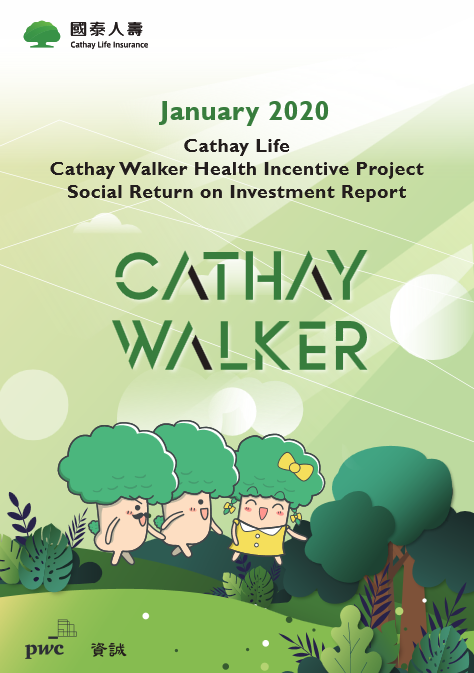 國泰人壽
Cathay Life Insurance

January 2020

Cathay Life
Cathay Walker Health Incentive Project
Social Return on Investment Report

CATHAY
WALKER

pwc 資誠